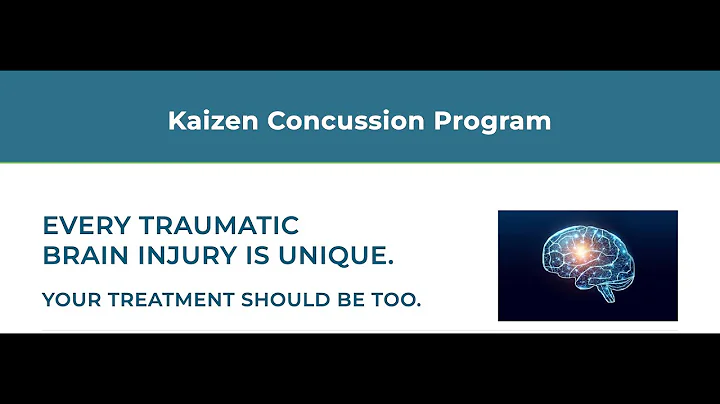 Kaizen Concussion Program

EVERY TRAUMATIC BRAIN INJURY IS UNIQUE.

YOUR TREATMENT SHOULD BE TOO.